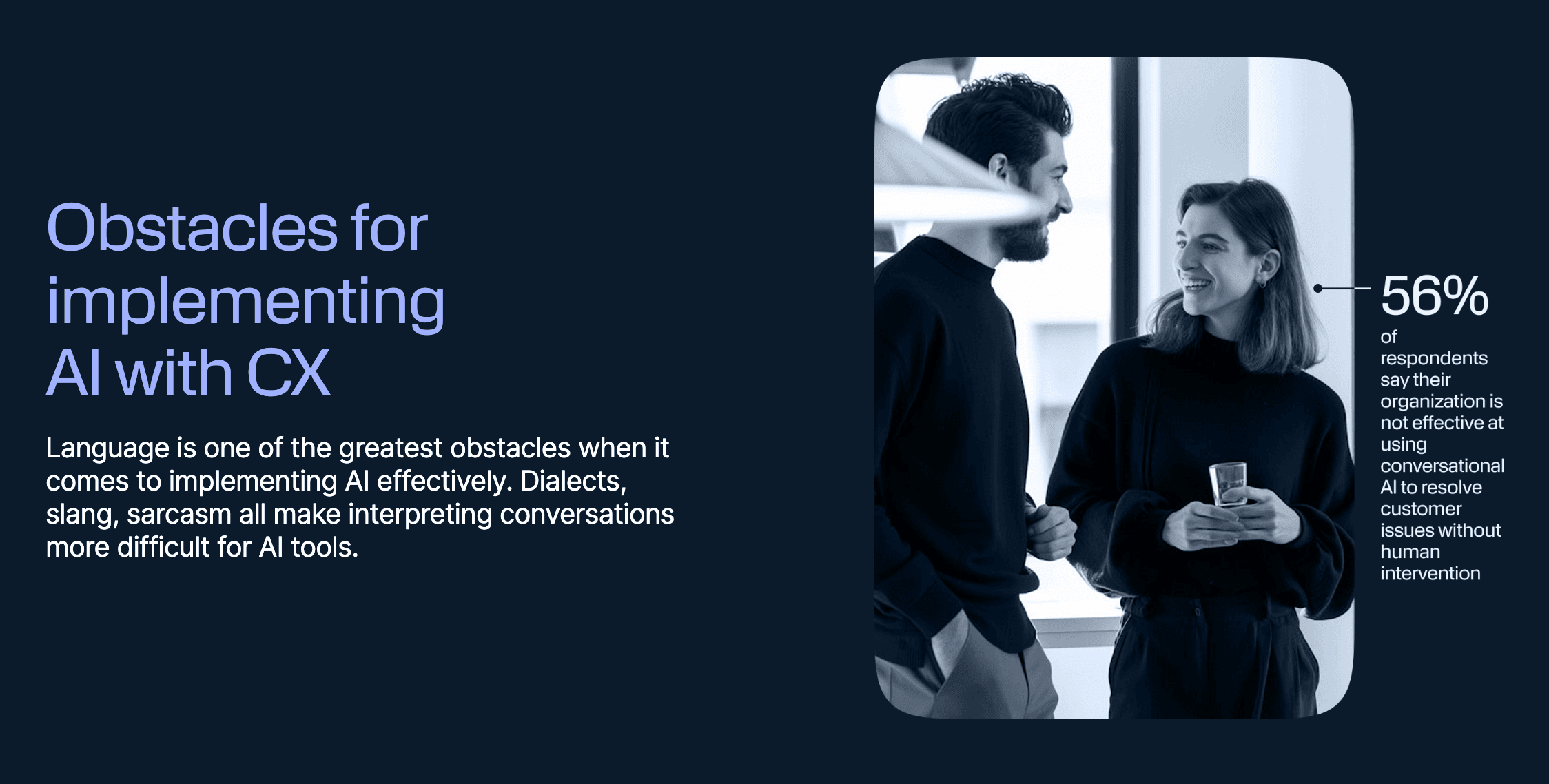 Obstacles for implementing AI with CX

Language is one of the greatest obstacles when it comes to implementing AI effectively. Dialects, slang, sarcasm all make interpreting conversations more difficult for AI tools.

56%

of respondents say their organization is not effective at using conversational AI to resolve customer issues without human intervention